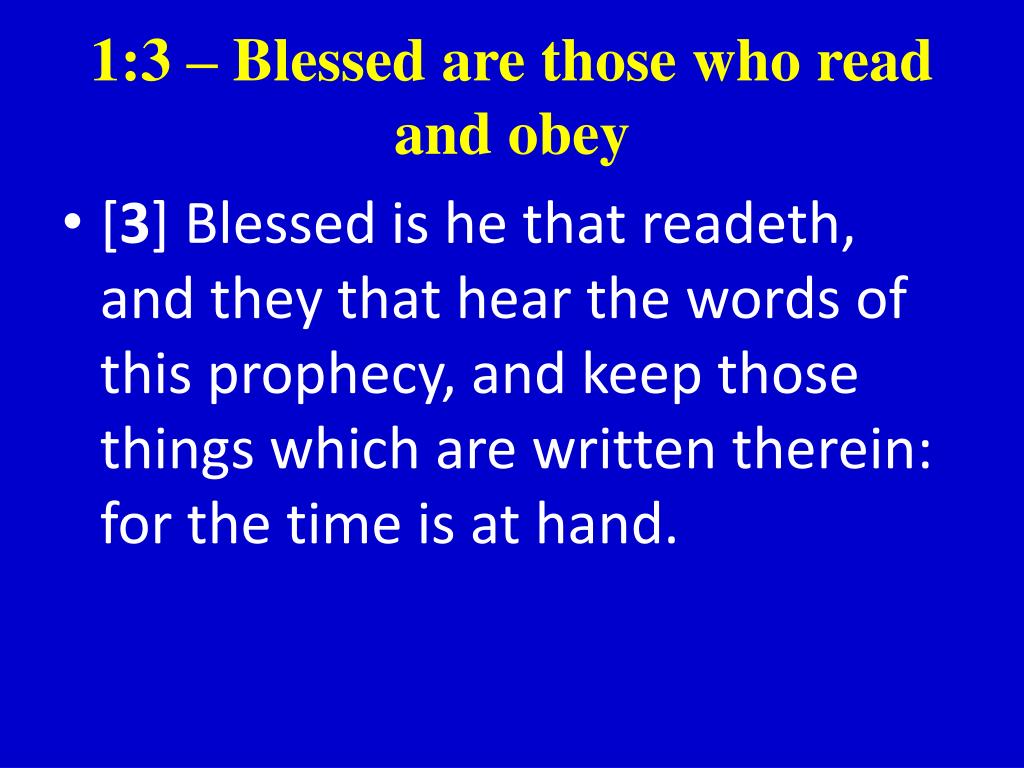 1:3 – Blessed are those who read and obey

• [3] Blessed is he that readeth, and they that hear the words of this prophecy, and keep those things which are written therein: for the time is at hand.